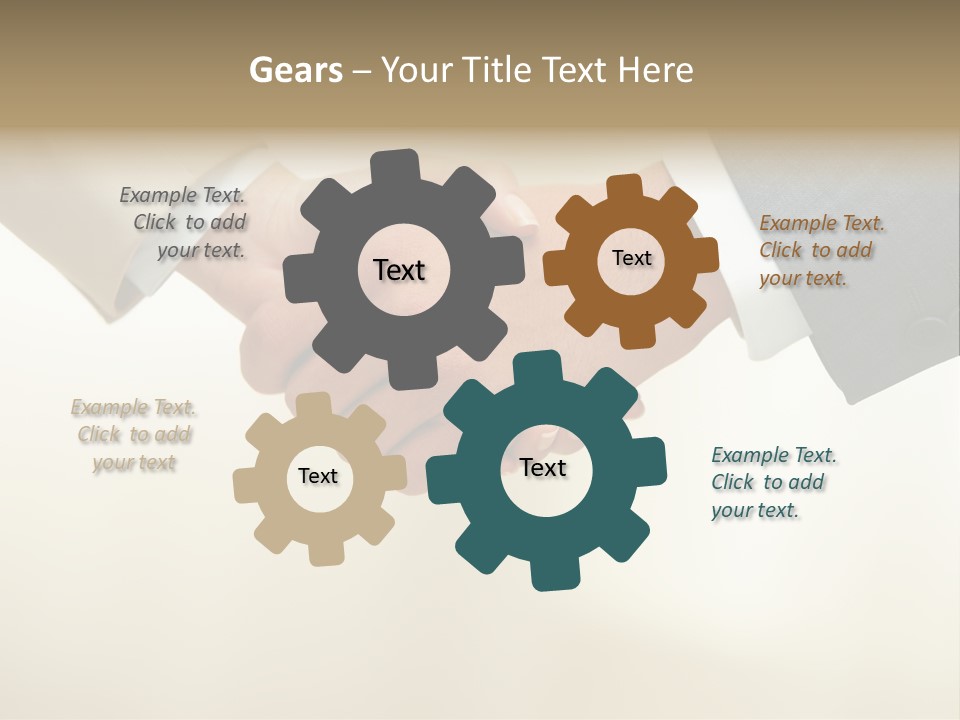 Gears – Your Title Text Here

Example Text. Click to add your text.

Text

Text

Example Text. Click to add your text.

Example Text. Click to add your text

Text

Text

Example Text. Click to add your text.